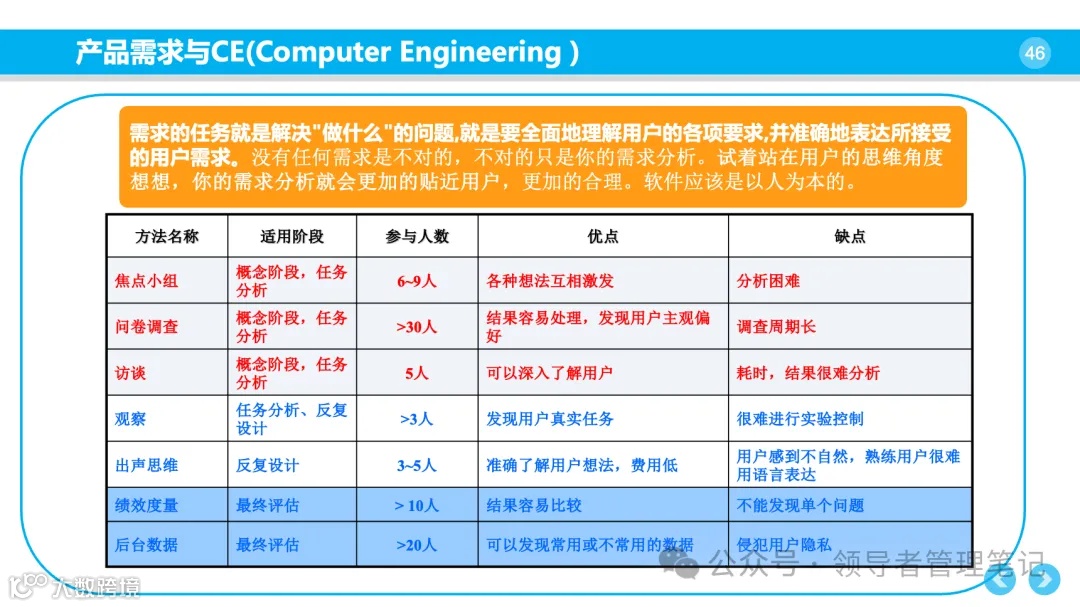 产品需求与CE(Computer Engineering )

46

需求的任务就是解决"做什么"的问题,就是要全面地理解用户的各项要求,并准确地表达所接受的用户需求。没有任何需求是不对的，不对的只是你的需求分析。试着站在用户的思维角度想想，你的需求分析就会更加的贴近用户，更加的合理。软件应该是以人为本的。

| 方法名称 | 适用阶段 | 参与人数 | 优点 | 缺点 |
|---|---|---|---|---|
| 焦点小组 | 概念阶段，任务分析 | 6~9人 | 各种想法互相激发 | 分析困难 |
| 问卷调查 | 概念阶段，任务分析 | >30人 | 结果容易处理，发现用户主观偏好 | 调查周期长 |
| 访谈 | 概念阶段，任务分析 | 5人 | 可以深入了解用户 | 耗时，结果很难分析 |
| 观察 | 任务分析、反复设计 | >3人 | 发现用户真实任务 | 很难进行实验控制 |
| 出声思维 | 反复设计 | 3~5人 | 准确了解用户想法，费用低 | 用户感到不自然，熟练用户很难用语言表达 |
| 绩效度量 | 最终评估 | > 10人 | 结果容易比较 | 不能发现单个问题 |
| 后台数据 | 最终评估 | >20人 | 可以发现常用或不常用的数据 | 侵犯用户隐私 |

公众号 · 领导者管理笔记

大数跨境